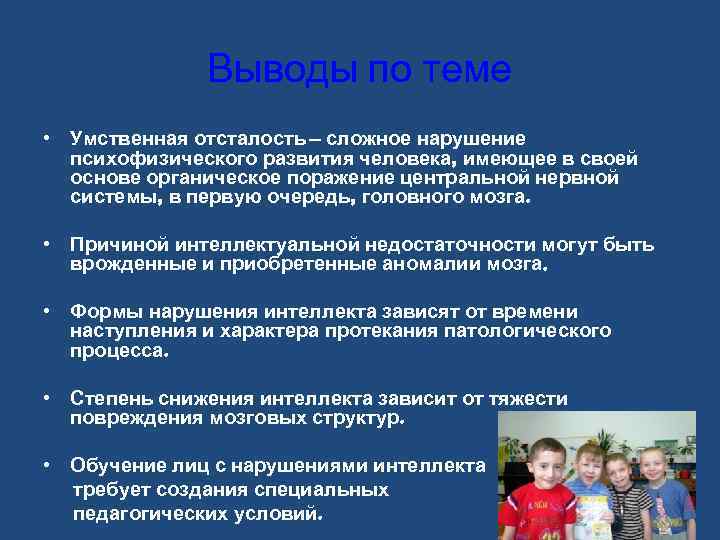 Выводы по теме

• Умственная отсталость – сложное нарушение психофизического развития человека, имеющее в своей основе органическое поражение центральной нервной системы, в первую очередь, головного мозга.

• Причиной интеллектуальной недостаточности могут быть врожденные и приобретенные аномалии мозга.

• Формы нарушения интеллекта зависят от времени наступления и характера протекания патологического процесса.

• Степень снижения интеллекта зависит от тяжести повреждения мозговых структур.

• Обучение лиц с нарушениями интеллекта требует создания специальных педагогических условий.